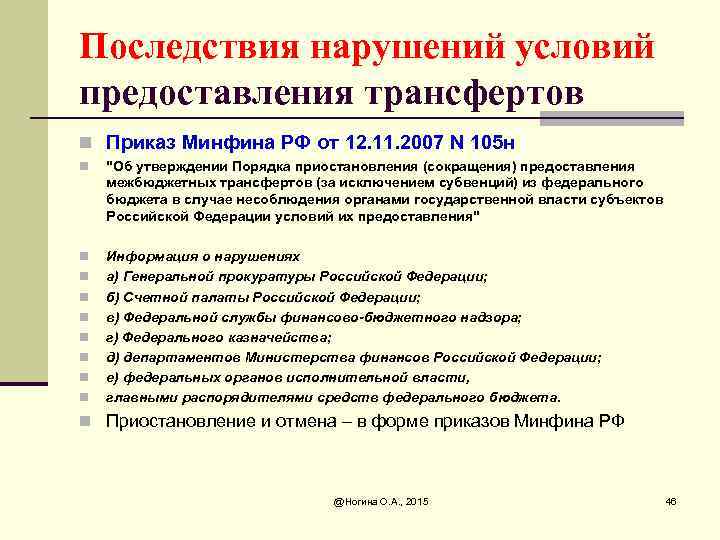 Последствия нарушений условий предоставления трансфертов

Приказ Минфина РФ от 12.11.2007 N 105н

"Об утверждении Порядка приостановления (сокращения) предоставления межбюджетных трансфертов (за исключением субвенций) из федерального бюджета в случае несоблюдения органами государственной власти субъектов Российской Федерации условий их предоставления"

Информация о нарушениях

а) Генеральной прокуратуры Российской Федерации;

б) Счетной палаты Российской Федерации;

в) Федеральной службы финансово-бюджетного надзора;

г) Федерального казначейства;

д) департаментов Министерства финансов Российской Федерации;

е) федеральных органов исполнительной власти,

главными распорядителями средств федерального бюджета.

Приостановление и отмена – в форме приказов Минфина РФ

@Ногина О.А., 2015

46